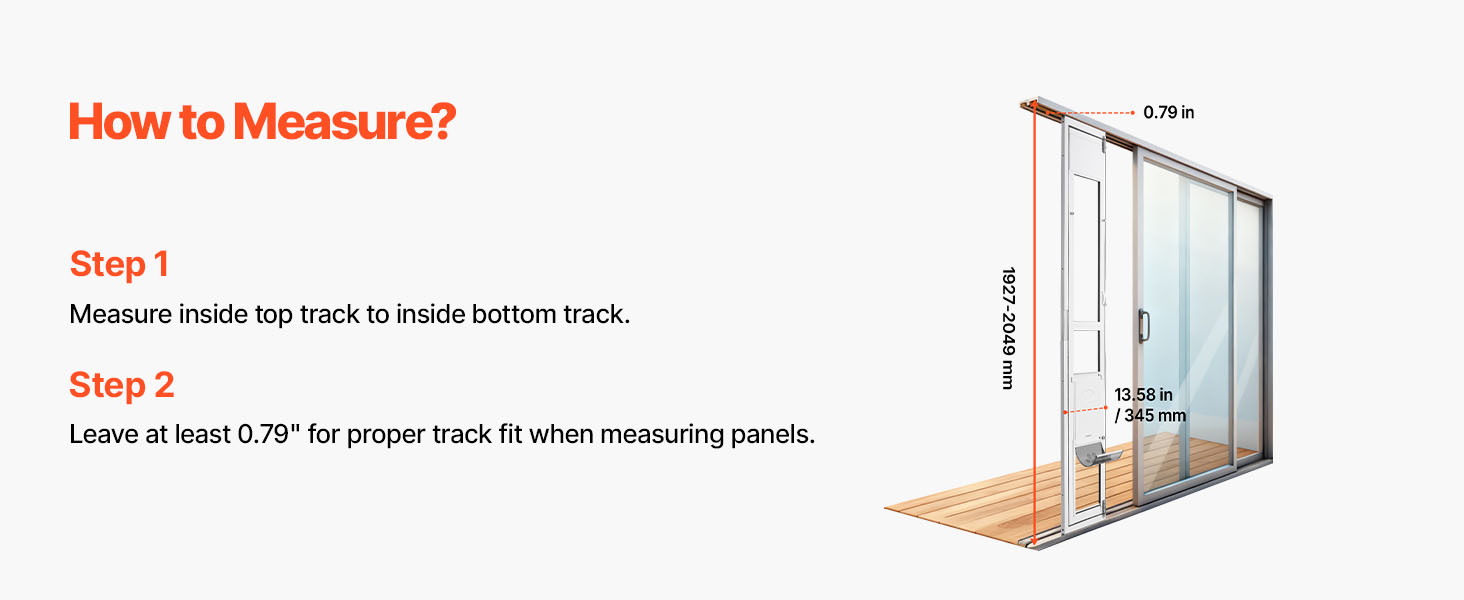 How to Measure?

Step 1

Measure inside top track to inside bottom track.

Step 2

Leave at least 0.79" for proper track fit when measuring panels.

0.79 in

1927-2049 mm

13.58 in / 345 mm